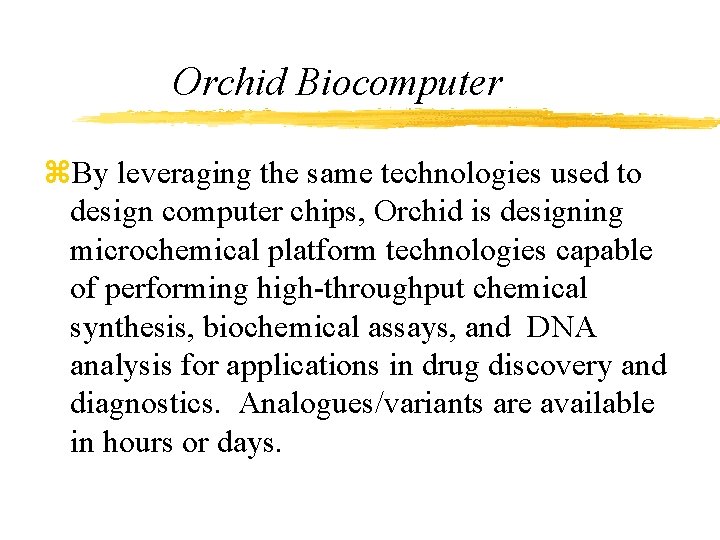 Orchid Biocomputer

⌘By leveraging the same technologies used to design computer chips, Orchid is designing microchemical platform technologies capable of performing high-throughput chemical synthesis, biochemical assays, and DNA analysis for applications in drug discovery and diagnostics. Analogues/variants are available in hours or days.